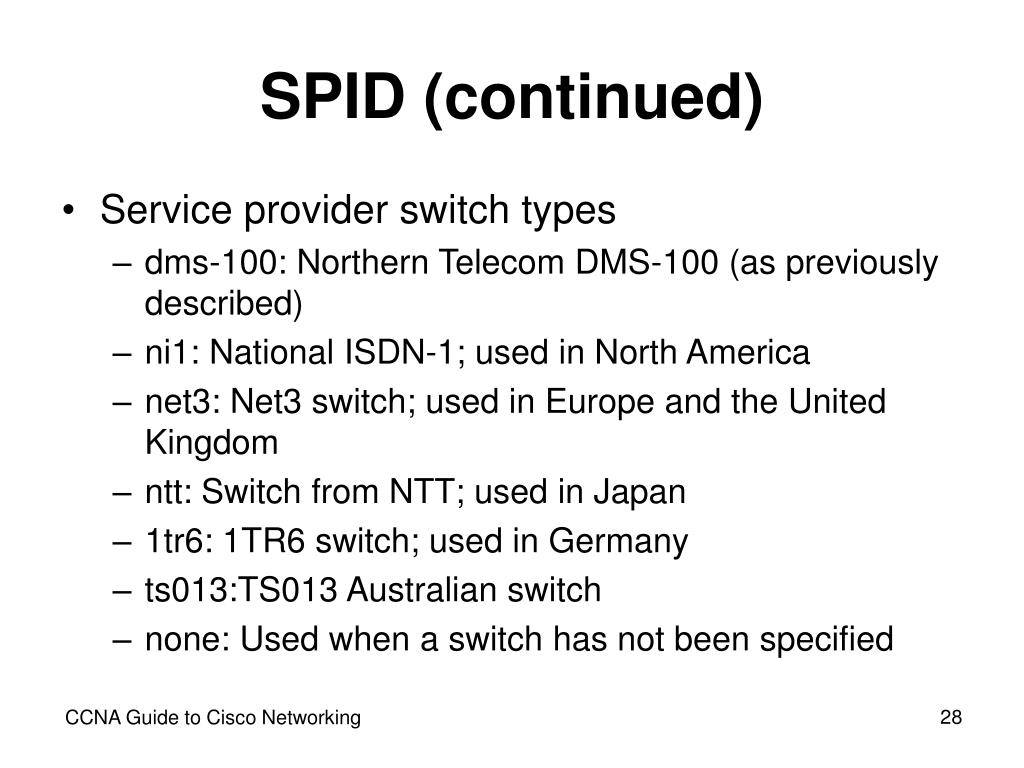 SPID (continued)

• Service provider switch types
– dms-100: Northern Telecom DMS-100 (as previously described)
– ni1: National ISDN-1; used in North America
– net3: Net3 switch; used in Europe and the United Kingdom
– ntt: Switch from NTT; used in Japan
– 1tr6: 1TR6 switch; used in Germany
– ts013:TS013 Australian switch
– none: Used when a switch has not been specified

CCNA Guide to Cisco Networking

28